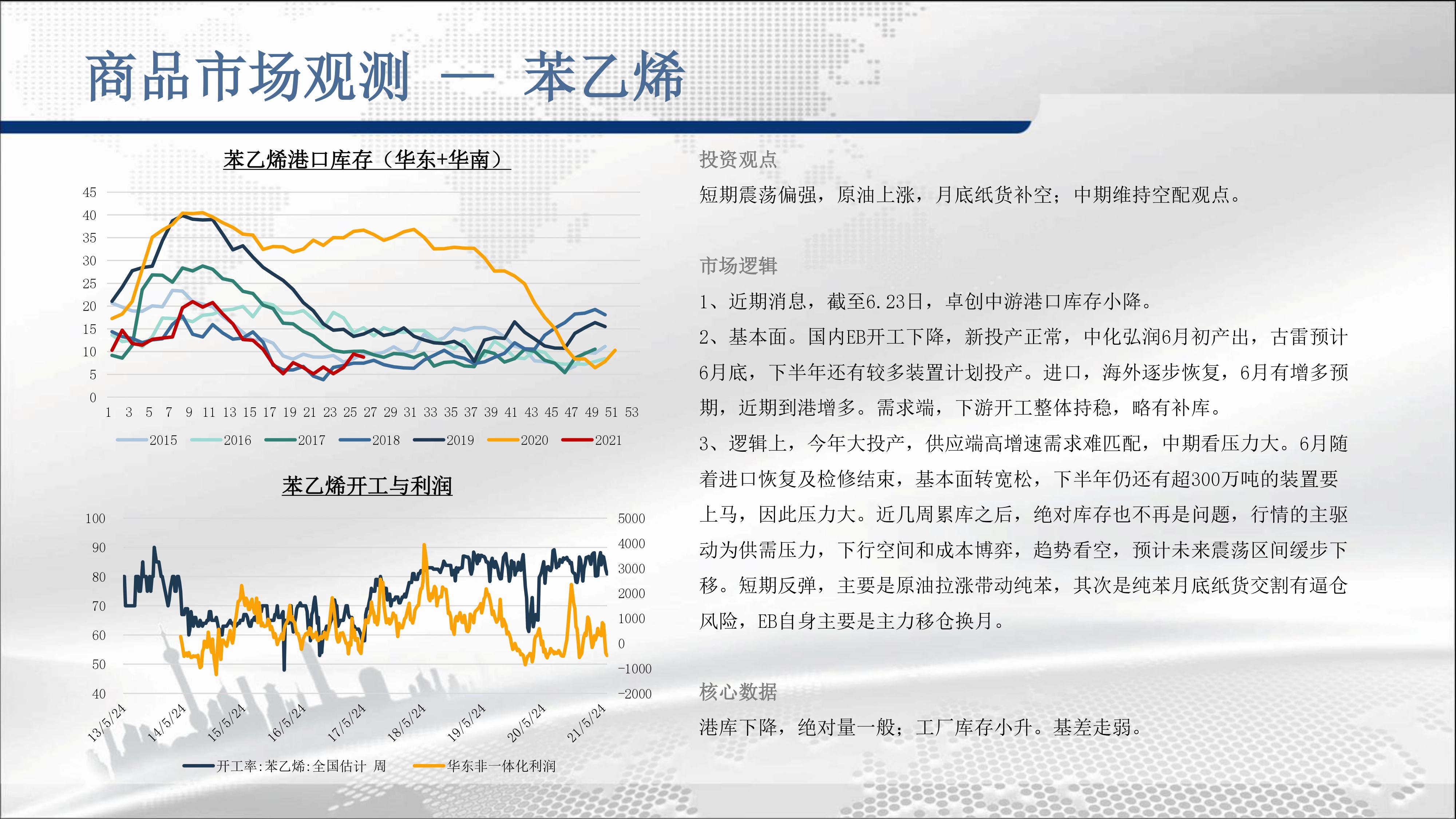 商品市场观测 — 苯乙烯

苯乙烯港口库存（华东+华南）

45
40
35
30
25
20
15
10
5
0

1 3 5 7 9 11 13 15 17 19 21 23 25 27 29 31 33 35 37 39 41 43 45 47 49 51 53

2015 2016 2017 2018 2019 2020 2021

苯乙烯开工与利润

100
90
80
70
60
50
40

5000
4000
3000
2000
1000
0
-1000
-2000

13/5/24 14/5/24 15/5/24 16/5/24 17/5/24 18/5/24 19/5/24 20/5/24 21/5/24

开工率:苯乙烯:全国估计 周 华东非一体化利润

投资观点

短期震荡偏强，原油上涨，月底纸货补空；中期维持空配观点。

市场逻辑

1、近期消息，截至6.23日，卓创中游港口库存小降。

2、基本面。国内EB开工下降，新投产正常，中化弘润6月初产出，古雷预计6月底，下半年还有较多装置计划投产。进口，海外逐步恢复，6月有增多预期，近期到港增多。需求端，下游开工整体持稳，略有补库。

3、逻辑上，今年大投产，供应端高增速需求难匹配，中期看压力大。6月随着进口恢复及检修结束，基本面转宽松，下半年仍还有超300万吨的装置要上马，因此压力大。近几周累库之后，绝对库存也不再是问题，行情的主驱动为供需压力，下行空间和成本博弈，趋势看空，预计未来震荡区间缓步下移。短期反弹，主要是原油拉涨带动纯苯，其次是纯苯月底纸货交割有逼仓风险，EB自身主要是主力移仓换月。

核心数据

港库下降，绝对量一般；工厂库存小升。基差走弱。